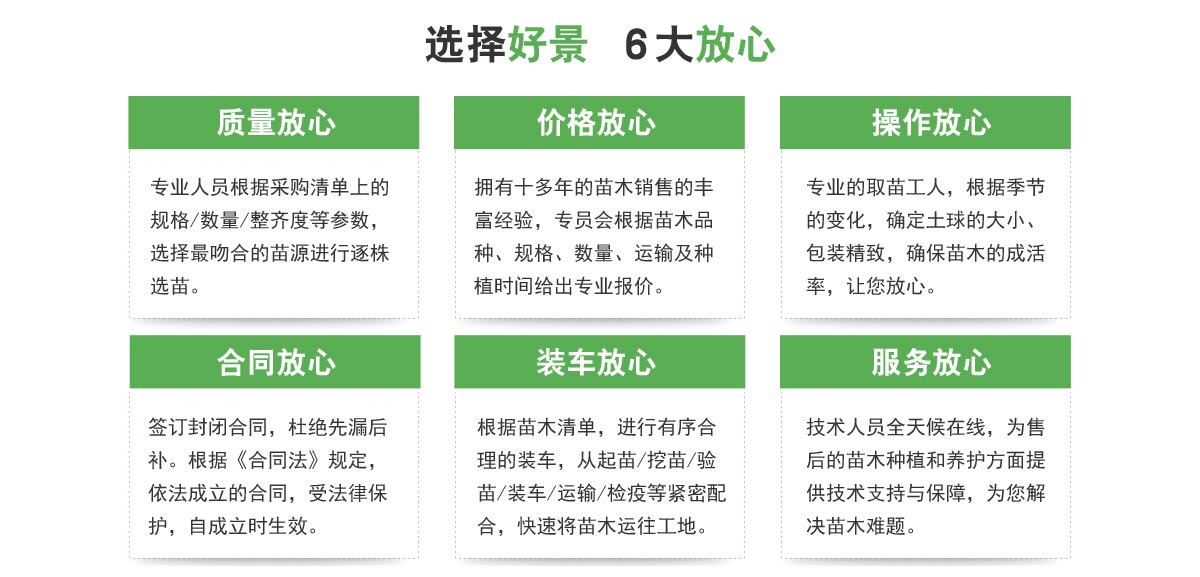 选择好景 6大放心

质量放心

专业人员根据采购清单上的规格/数量/整齐度等参数，选择最吻合的苗源进行逐株选苗。

价格放心

拥有十多年的苗木销售的丰富经验，专员会根据苗木品种、规格、数量、运输及种植时间给出专业报价。

操作放心

专业的取苗工人，根据季节的变化，确定土球的大小、包装精致，确保苗木的成活率，让您放心。

合同放心

签订封闭合同，杜绝先漏后补。根据《合同法》规定，依法成立的合同，受法律保护，自成立时生效。

装车放心

根据苗木清单，进行有序合理的装车，从起苗/挖苗/验苗/装车/运输/检疫等紧密配合，快速将苗木运往工地。

服务放心

技术人员全天候在线，为售后的苗木种植和养护方面提供技术支持与保障，为您解决苗木难题。